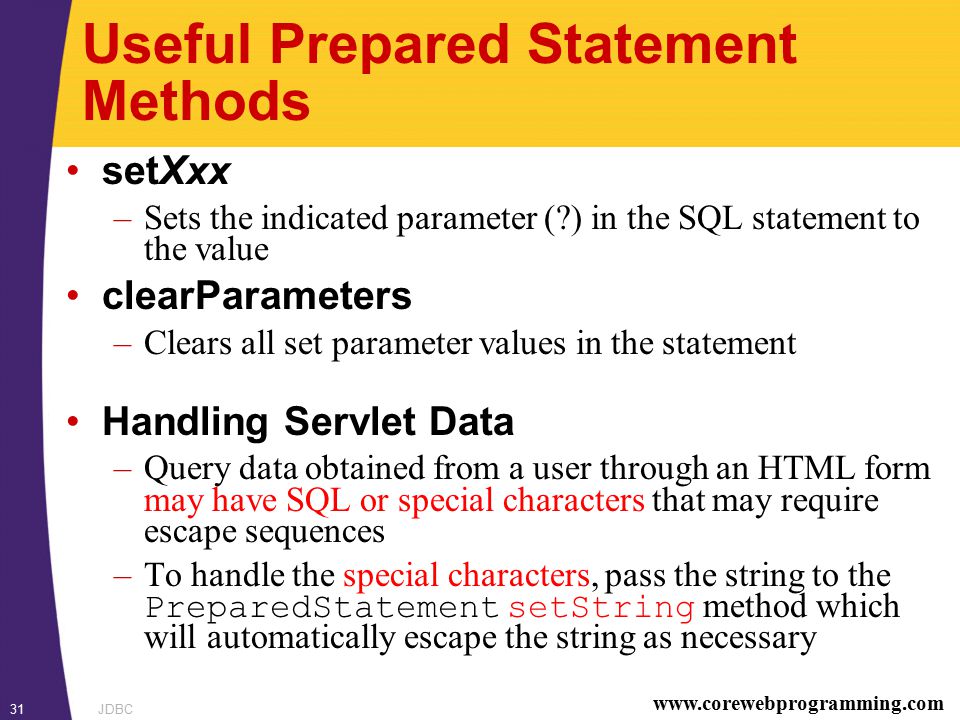 Useful Prepared Statement Methods

• setXxx
– Sets the indicated parameter (?) in the SQL statement to the value

• clearParameters
– Clears all set parameter values in the statement

• Handling Servlet Data
– Query data obtained from a user through an HTML form may have SQL or special characters that may require escape sequences
– To handle the special characters, pass the string to the PreparedStatement setString method which will automatically escape the string as necessary

31 JDBC www.corewebprogramming.com